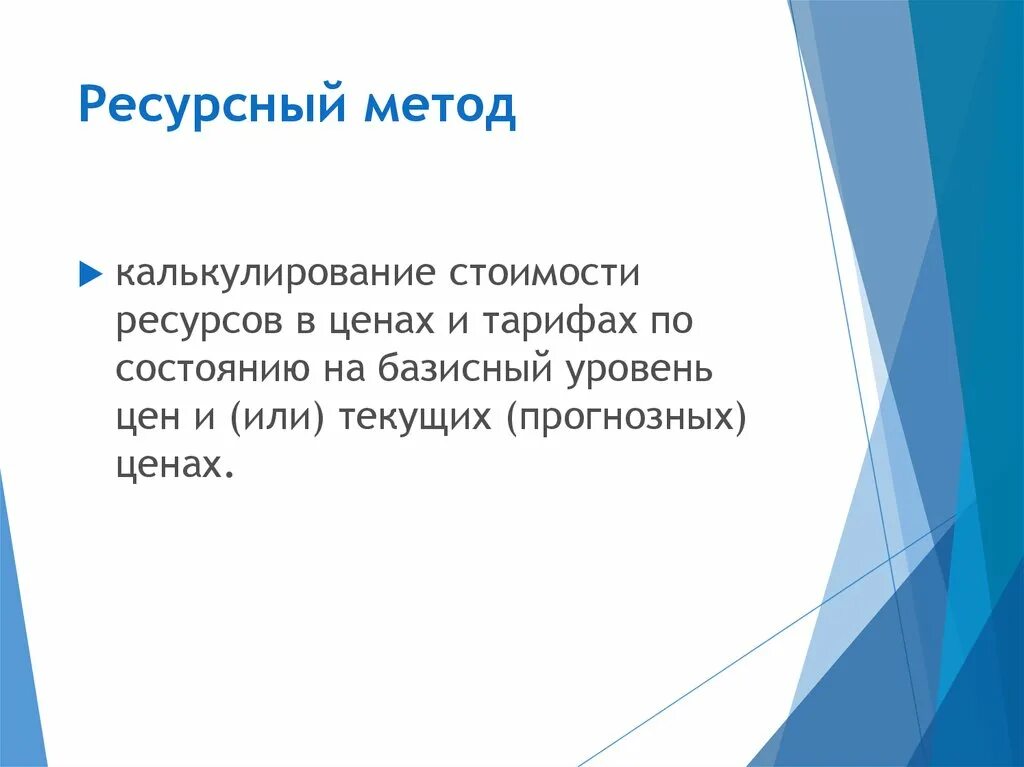 Ресурсный метод

калькулирование стоимости ресурсов в ценах и тарифах по состоянию на базисный уровень цен и (или) текущих (прогнозных) ценах.